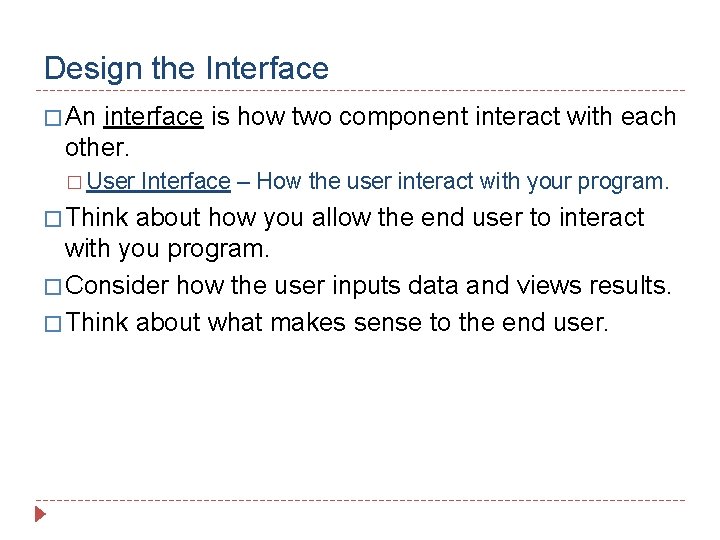 Design the Interface

□ An interface is how two component interact with each other.

□ User Interface – How the user interact with your program.

□ Think about how you allow the end user to interact with you program.

□ Consider how the user inputs data and views results.

□ Think about what makes sense to the end user.